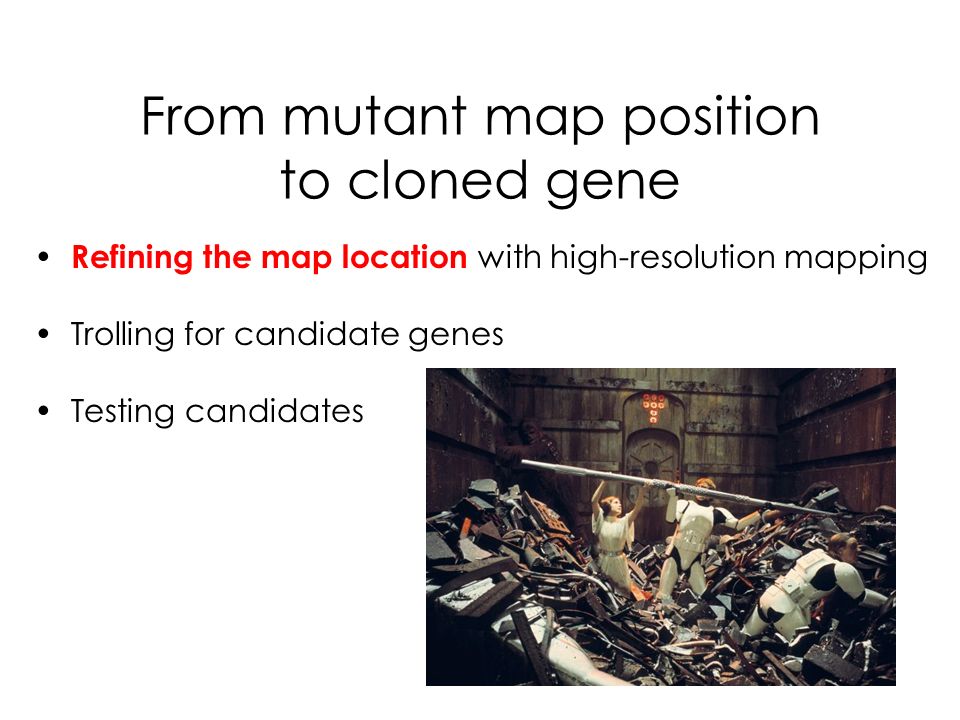 From mutant map position to cloned gene

• Refining the map location with high-resolution mapping

• Trolling for candidate genes

• Testing candidates